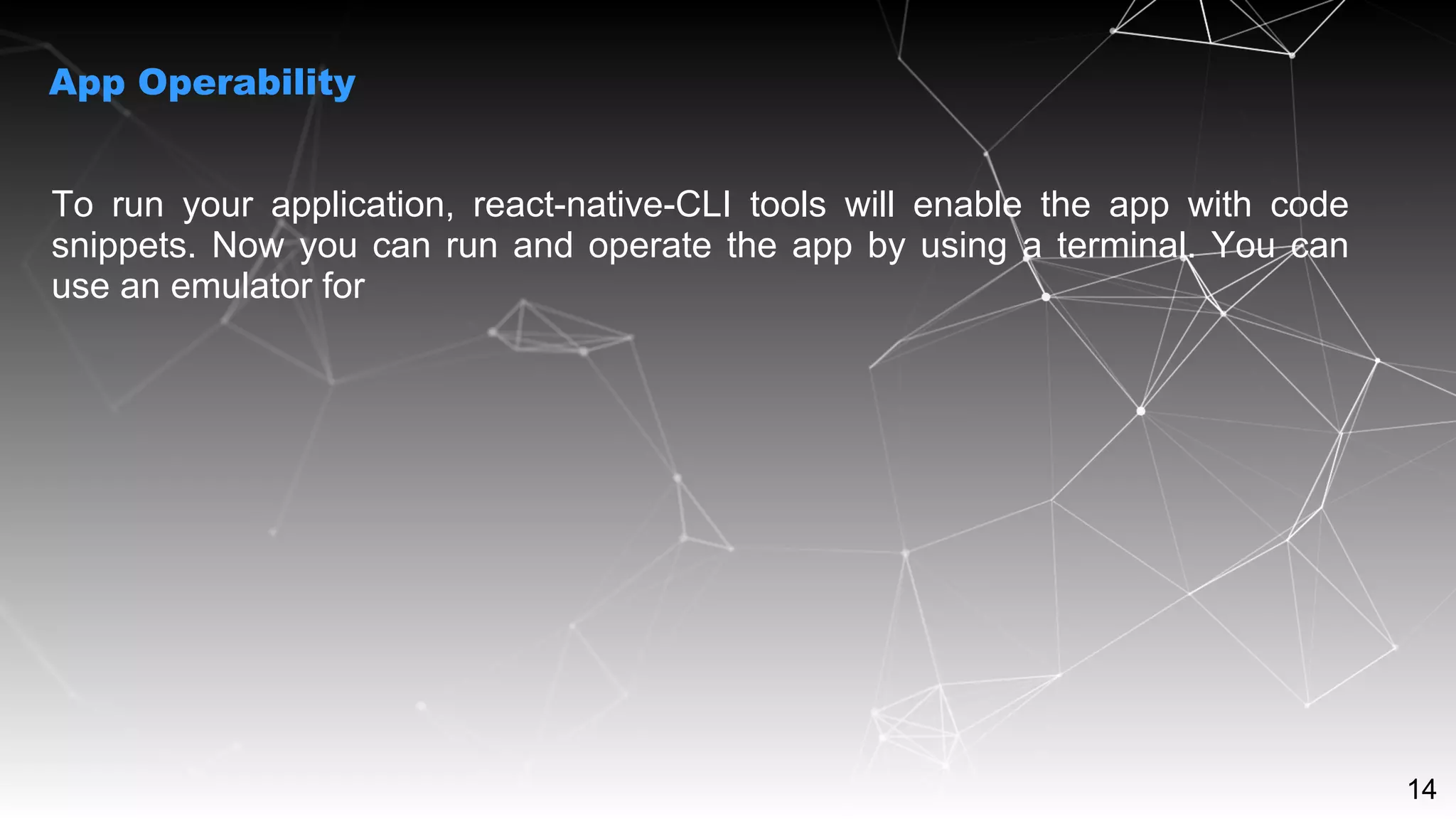 App Operability

To run your application, react-native-CLI tools will enable the app with code snippets. Now you can run and operate the app by using a terminal. You can use an emulator for

14